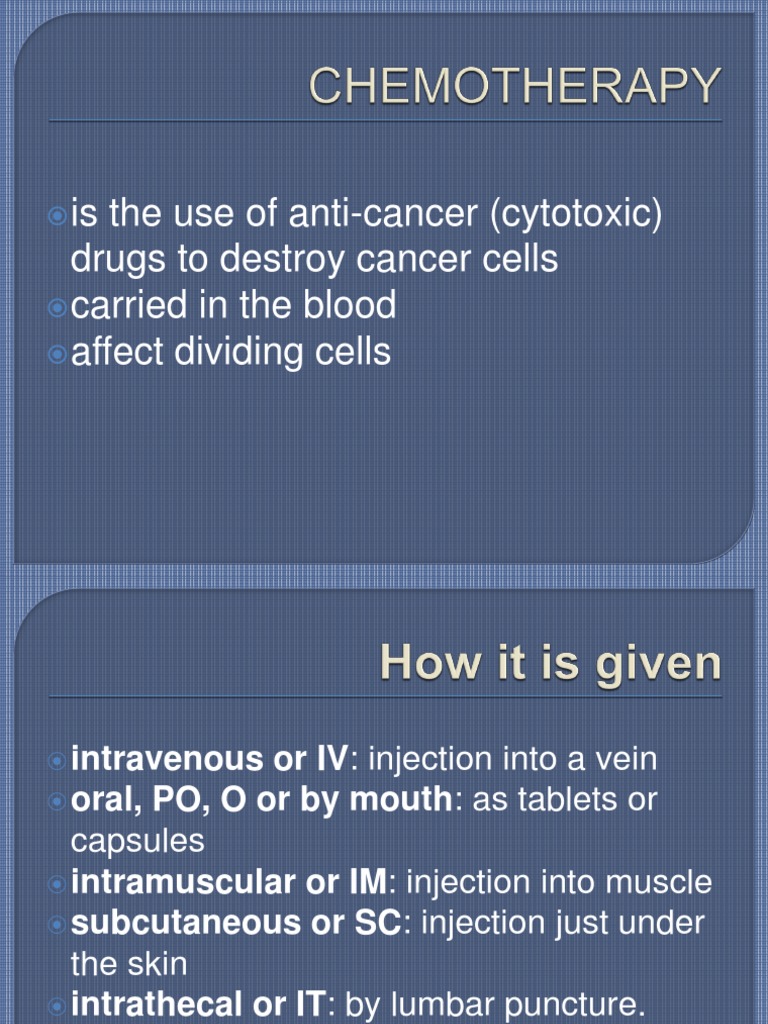 CHEMOTHERAPY

is the use of anti-cancer (cytotoxic) drugs to destroy cancer cells
carried in the blood
affect dividing cells

How it is given

intravenous or IV: injection into a vein
oral, PO, O or by mouth: as tablets or capsules
intramuscular or IM: injection into muscle
subcutaneous or SC: injection just under the skin
intrathecal or IT: by lumbar puncture.